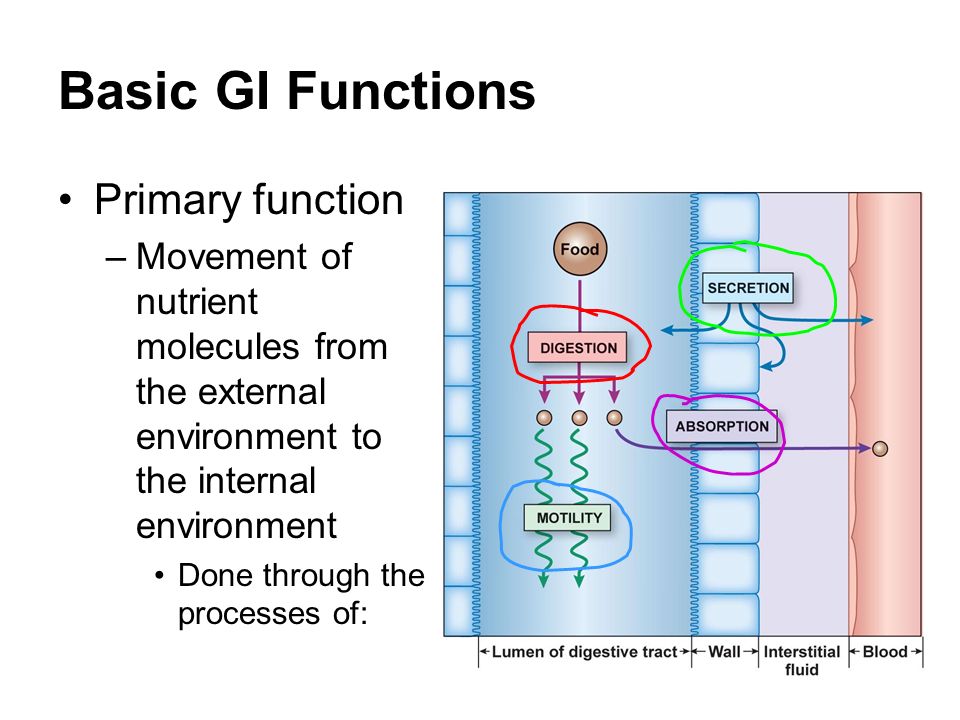 Basic GI Functions

• Primary function
– Movement of nutrient molecules from the external environment to the internal environment
• Done through the processes of:

Food
SECRETION
DIGESTION
ABSORPTION
MOTILITY

Lumen of digestive tract
Wall
Interstitial fluid
Blood